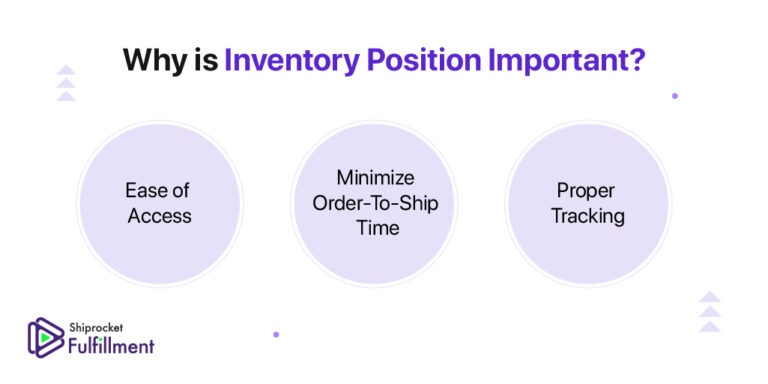 Why is Inventory Position Important?

Ease of Access

Minimize Order-To-Ship Time

Proper Tracking

Shiprocket Fulfillment